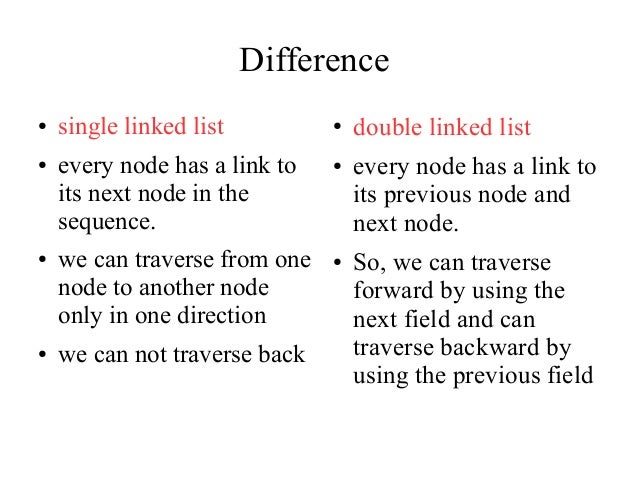 Difference

• single linked list
• every node has a link to its next node in the sequence.
• we can traverse from one node to another node only in one direction
• we can not traverse back

• double linked list
• every node has a link to its previous node and next node.
• So, we can traverse forward by using the next field and can traverse backward by using the previous field